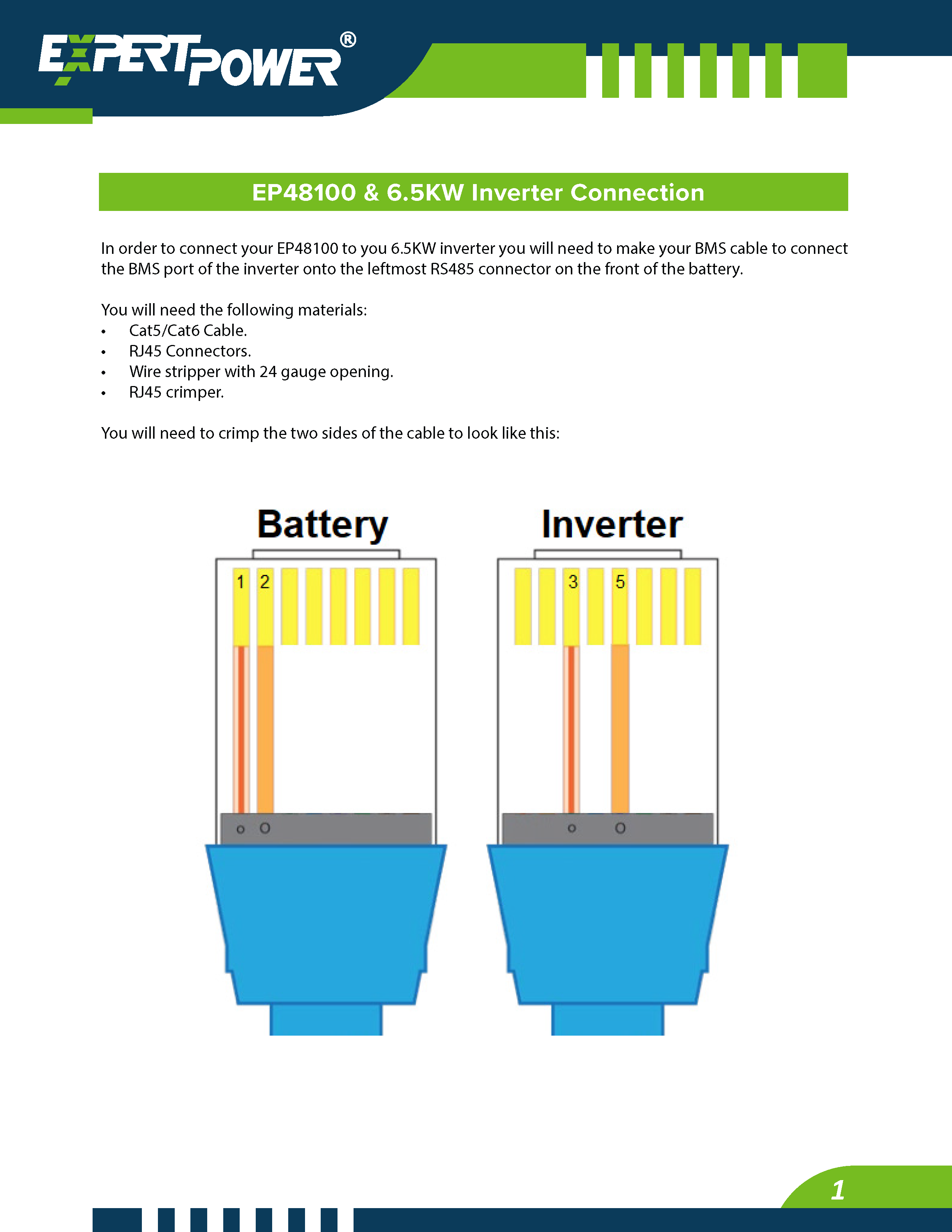 EXPERTPOWER®

EP48100 & 6.5KW Inverter Connection

In order to connect your EP48100 to you 6.5KW inverter you will need to make your BMS cable to connect the BMS port of the inverter onto the leftmost RS485 connector on the front of the battery.

You will need the following materials:
• Cat5/Cat6 Cable.
• RJ45 Connectors.
• Wire stripper with 24 gauge opening.
• RJ45 crimper.

You will need to crimp the two sides of the cable to look like this:

Battery

1 2

Inverter

3 5

1